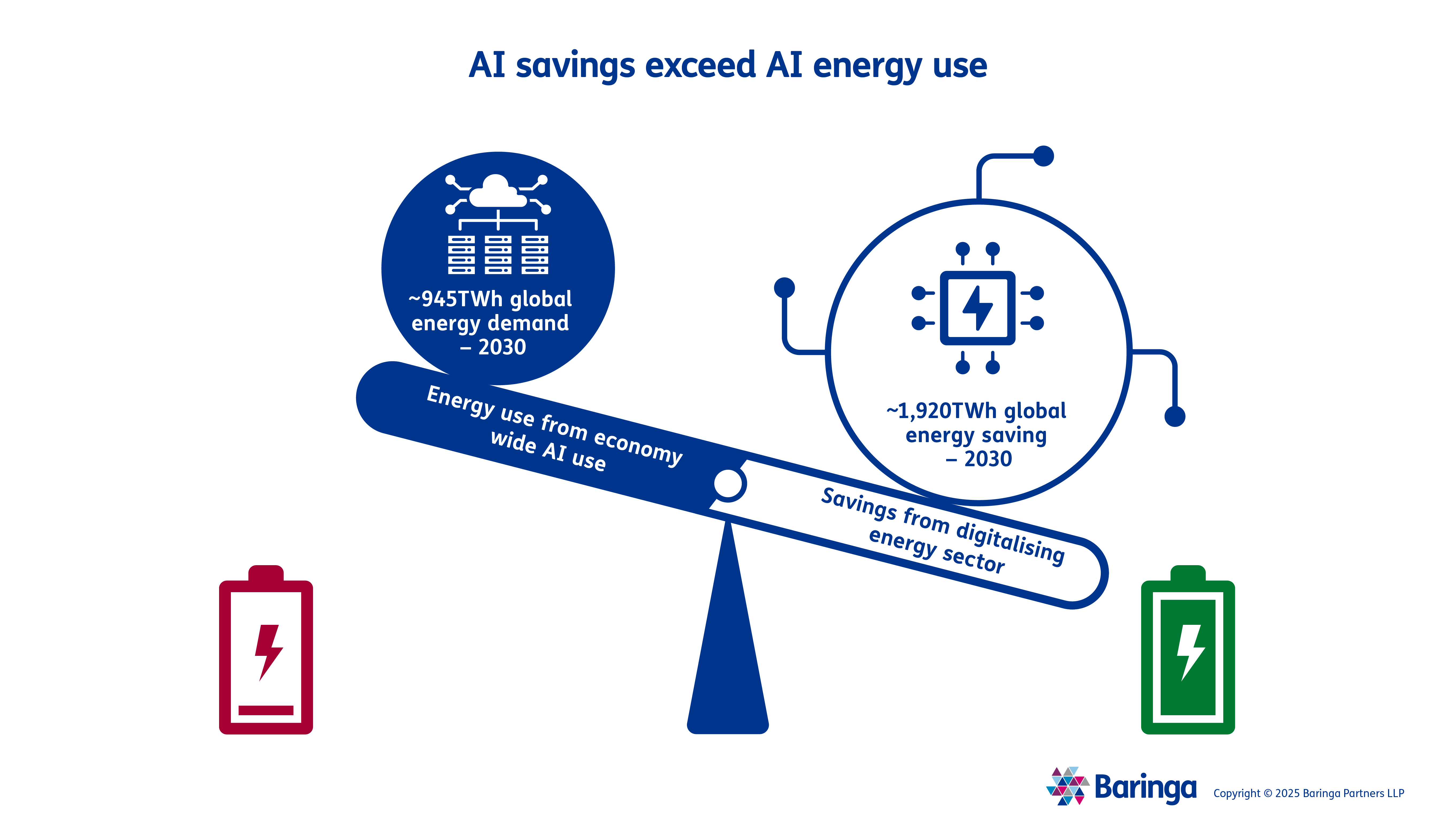 AI savings exceed AI energy use

~945TWh global energy demand – 2030

Energy use from economy wide AI use

~1,920TWh global energy saving – 2030

Savings from digitalising energy sector

Baringa

Copyright © 2025 Baringa Partners LLP